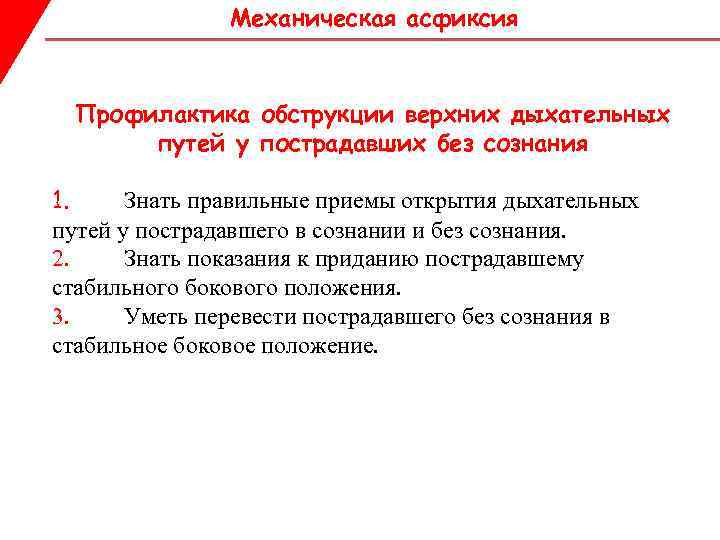 Механическая асфиксия

Профилактика обструкции верхних дыхательных путей у пострадавших без сознания

1. Знать правильные приемы открытия дыхательных путей у пострадавшего в сознании и без сознания.
2. Знать показания к приданию пострадавшему стабильного бокового положения.
3. Уметь перевести пострадавшего без сознания в стабильное боковое положение.